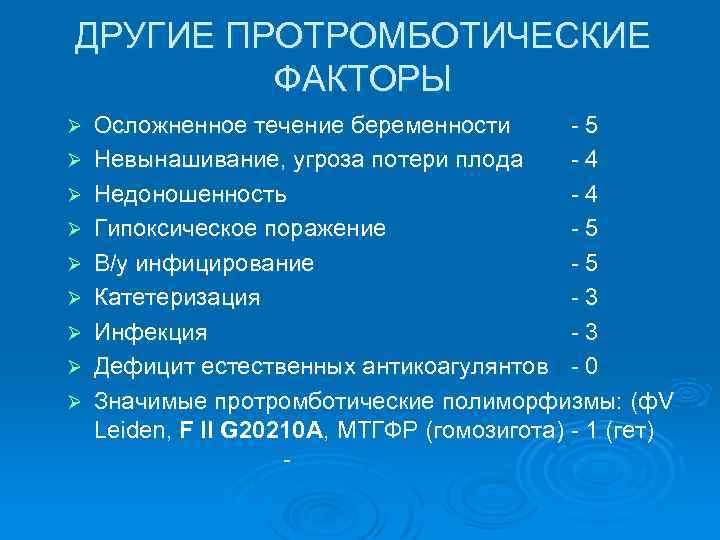 ДРУГИЕ ПРОТРОМБОТИЧЕСКИЕ ФАКТОРЫ

➢ Осложненное течение беременности - 5
➢ Невынашивание, угроза потери плода - 4
➢ Недоношенность - 4
➢ Гипоксическое поражение - 5
➢ В/у инфицирование - 5
➢ Катетеризация - 3
➢ Инфекция - 3
➢ Дефицит естественных антикоагулянтов - 0
➢ Значимые протромботические полиморфизмы: (фV Leiden, F II G20210A, МТГФР (гомозигота) - 1 (гет) -